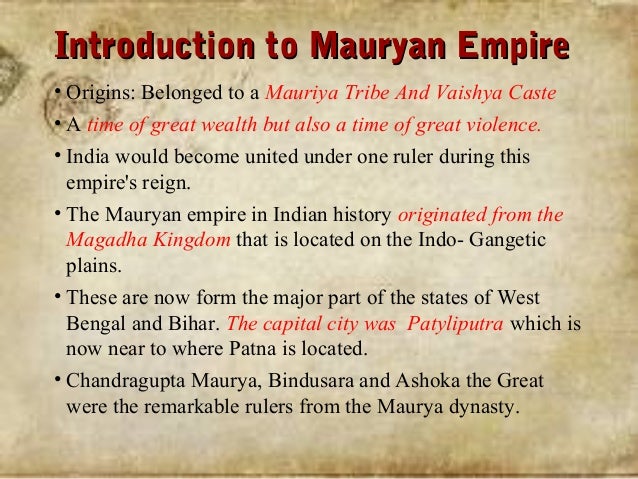 Introduction to Mauryan Empire

• Origins: Belonged to a Mauriya Tribe And Vaishya Caste

• A time of great wealth but also a time of great violence.

• India would become united under one ruler during this empire's reign.

• The Mauryan empire in Indian history originated from the Magadha Kingdom that is located on the Indo- Gangetic plains.

• These are now form the major part of the states of West Bengal and Bihar. The capital city was Patyliputra which is now near to where Patna is located.

• Chandragupta Maurya, Bindusara and Ashoka the Great were the remarkable rulers from the Maurya dynasty.